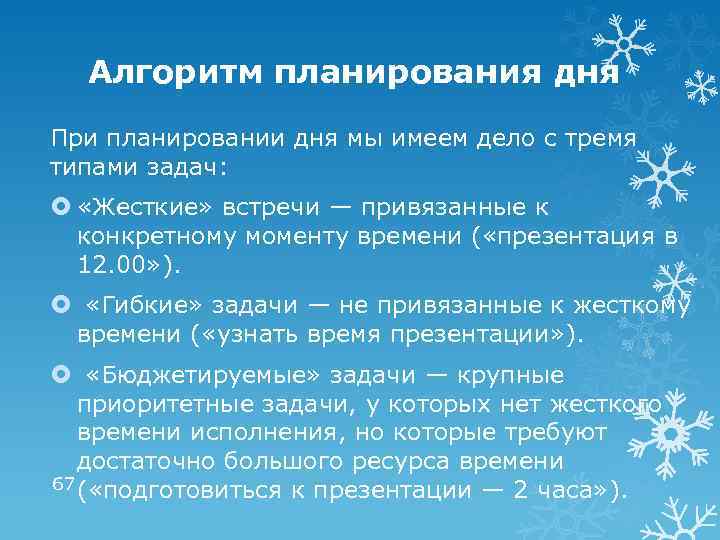 Алгоритм планирования дня

При планировании дня мы имеем дело с тремя типами задач:

«Жесткие» встречи — привязанные к конкретному моменту времени («презентация в 12.00»).

«Гибкие» задачи — не привязанные к жесткому времени («узнать время презентации»).

«Бюджетируемые» задачи — крупные приоритетные задачи, у которых нет жесткого времени исполнения, но которые требуют достаточно большого ресурса времени («подготовиться к презентации — 2 часа»).

67